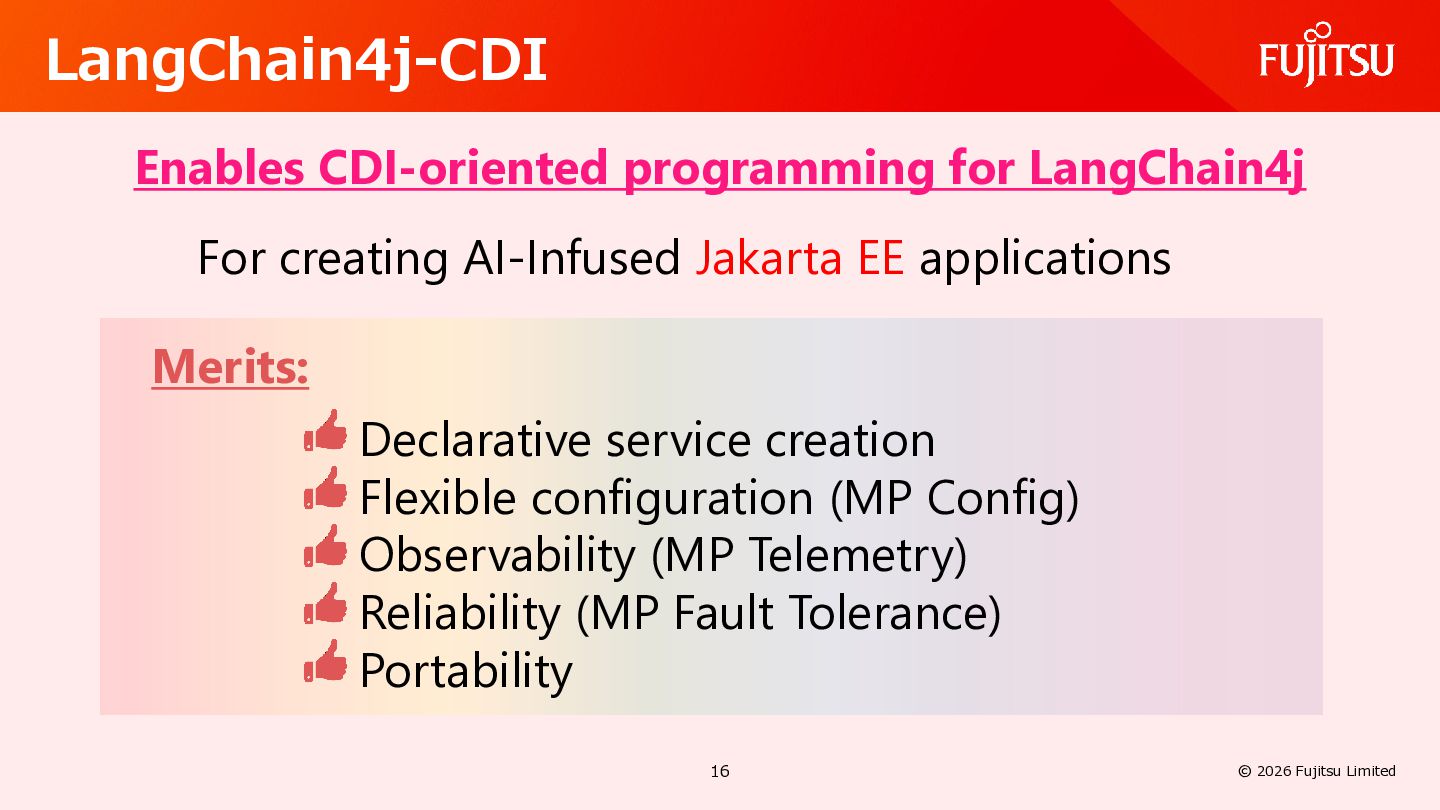 LangChain4j-CDI

FUJITSU

Enables CDI-oriented programming for LangChain4j

For creating AI-Infused Jakarta EE applications

Merits:

Declarative service creation
Flexible configuration (MP Config)
Observability (MP Telemetry)
Reliability (MP Fault Tolerance)
Portability

16

© 2026 Fujitsu Limited